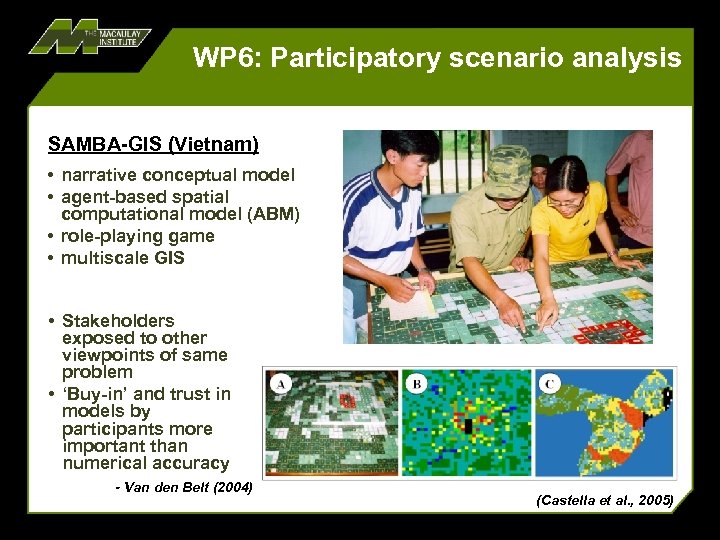 THE MACAULAY INSTITUTE

WP6: Participatory scenario analysis

SAMBA-GIS (Vietnam)

• narrative conceptual model
• agent-based spatial computational model (ABM)
• role-playing game
• multiscale GIS

• Stakeholders exposed to other viewpoints of same problem
• 'Buy-in' and trust in models by participants more important than numerical accuracy

- Van den Belt (2004)

A

B

C

(Castella et al., 2005)